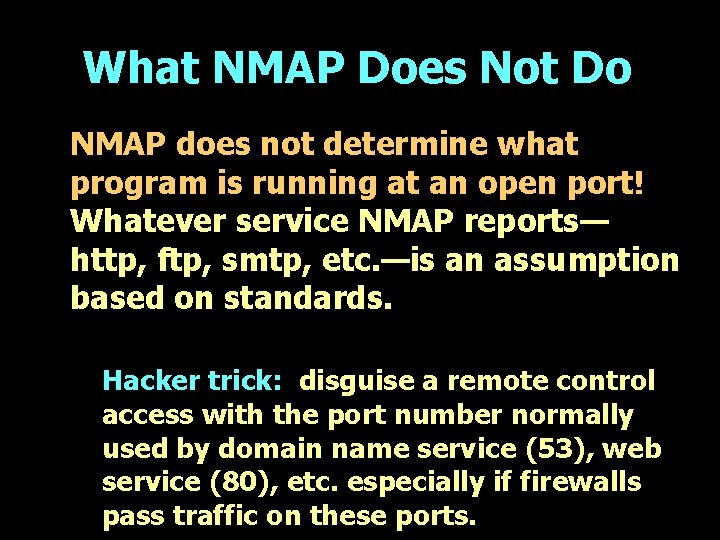 What NMAP Does Not Do

NMAP does not determine what program is running at an open port! Whatever service NMAP reports—http, ftp, smtp, etc.—is an assumption based on standards.

Hacker trick: disguise a remote control access with the port number normally used by domain name service (53), web service (80), etc. especially if firewalls pass traffic on these ports.